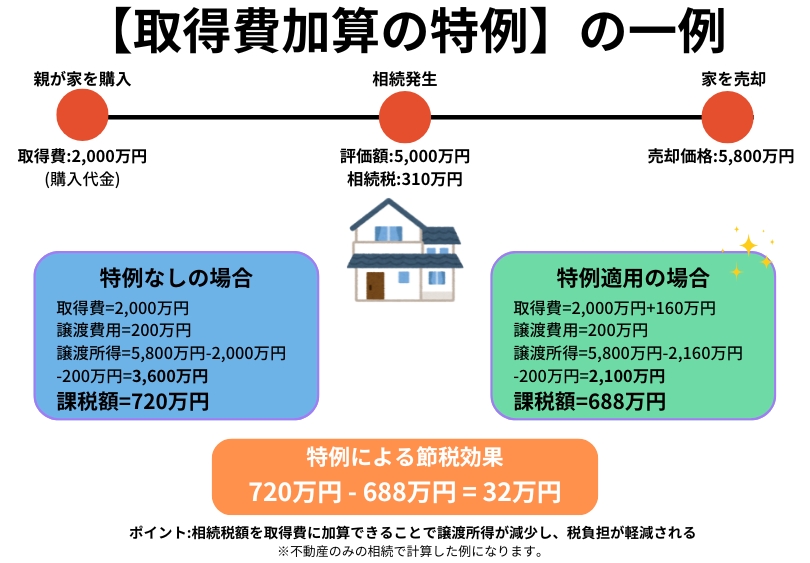 【取得費加算の特例】の一例

親が家を購入

取得費:2,000万円
(購入代金)

相続発生

評価額:5,000万円
相続税:310万円

家を売却

売却価格:5,800万円

特例なしの場合

取得費=2,000万円
譲渡費用=200万円
譲渡所得=5,800万円-2,000万円-200万円=3,600万円
課税額=720万円

特例適用の場合

取得費=2,000万円+160万円
譲渡費用=200万円
譲渡所得=5,800万円-2,160万円-200万円=2,100万円
課税額=688万円

特例による節税効果
720万円 - 688万円 = 32万円

ポイント:相続税額を取得費に加算できることで譲渡所得が減少し、税負担が軽減される
※不動産のみの相続で計算した例になります。